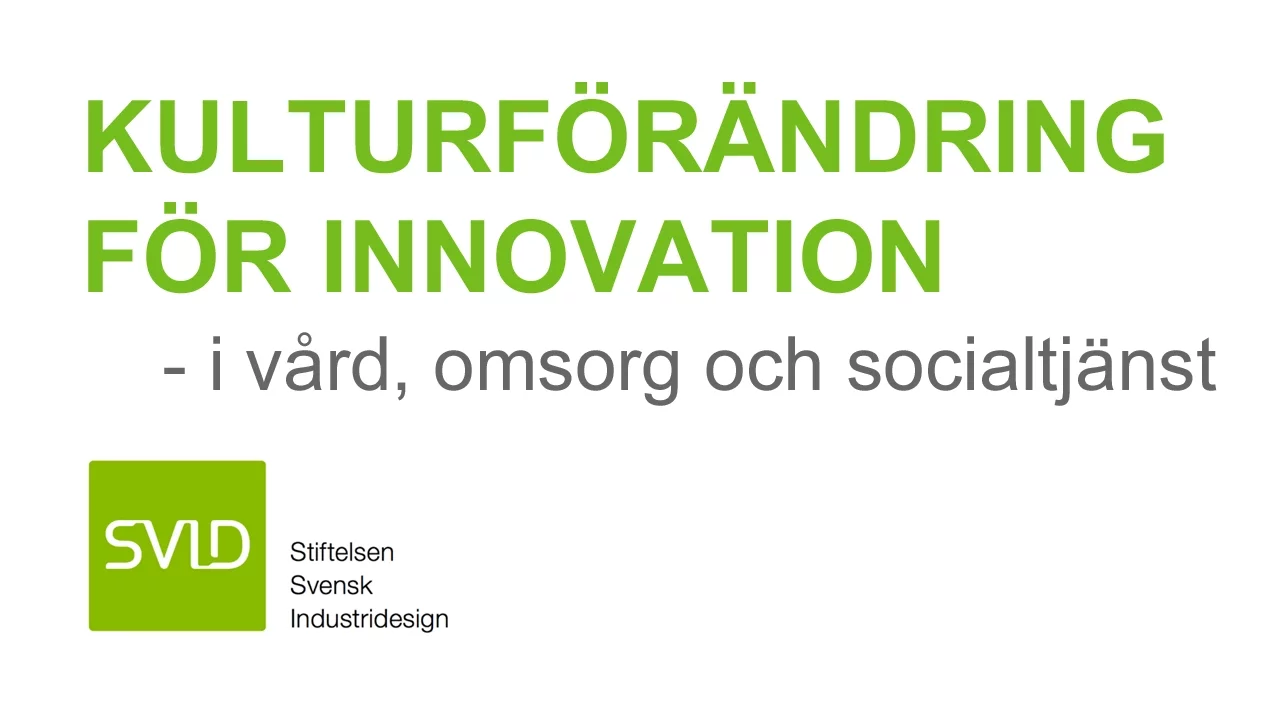 KULTURFÖRÄNDRING FÖR INNOVATION

- i vård, omsorg och socialtjänst

SVID

Stiftelsen
Svensk
Industridesign